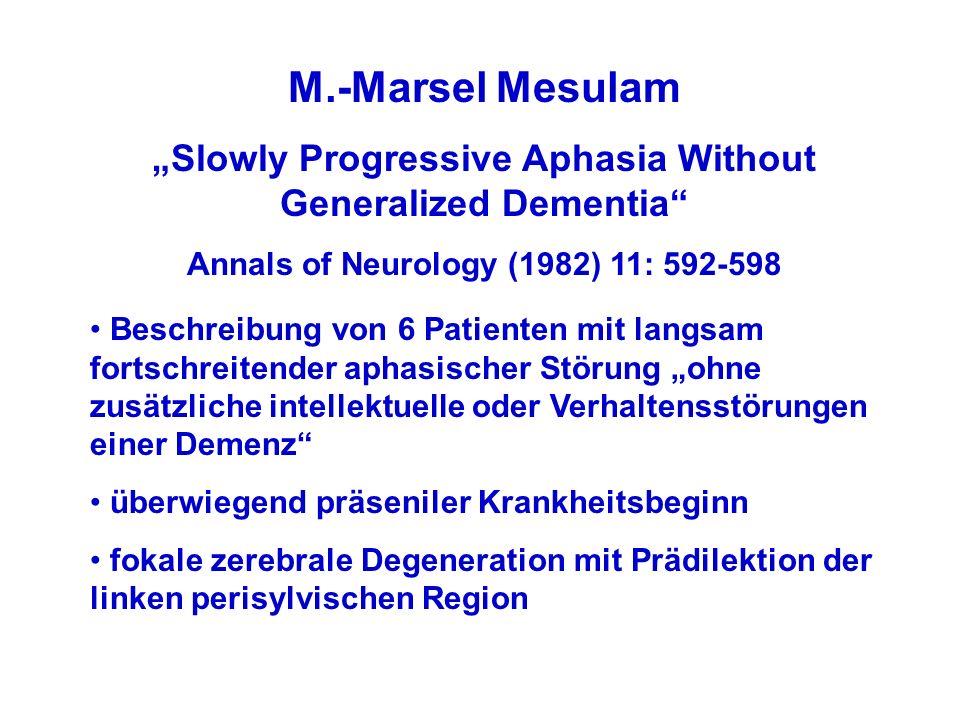 M.-Marsel Mesulam

„Slowly Progressive Aphasia Without Generalized Dementia“

Annals of Neurology (1982) 11: 592-598

• Beschreibung von 6 Patienten mit langsam fortschreitender aphasischer Störung „ohne zusätzliche intellektuelle oder Verhaltensstörungen einer Demenz“

• überwiegend präseniler Krankheitsbeginn

• fokale zerebrale Degeneration mit Prädilektion der linken perisylvischen Region